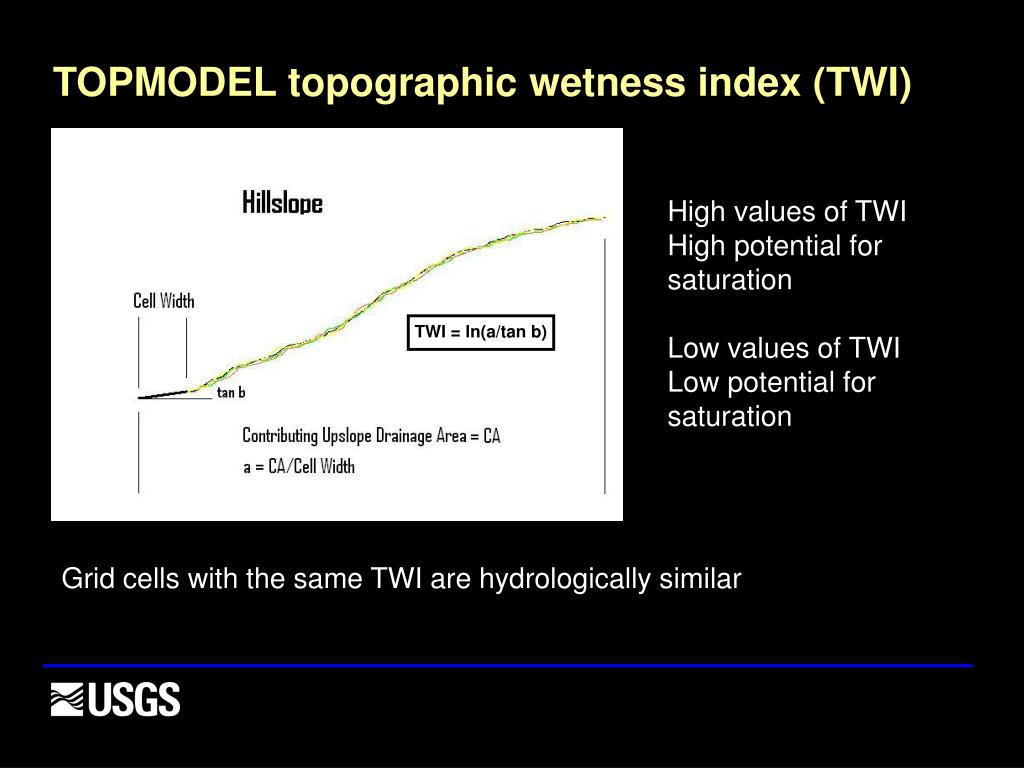 TOPMODEL topographic wetness index (TWI)

Hillslope

Cell Width

TWI = ln(a/tan b)

tan b

Contributing Upslope Drainage Area = CA

a = CA/Cell Width

High values of TWI
High potential for saturation

Low values of TWI
Low potential for saturation

Grid cells with the same TWI are hydrologically similar

USGS